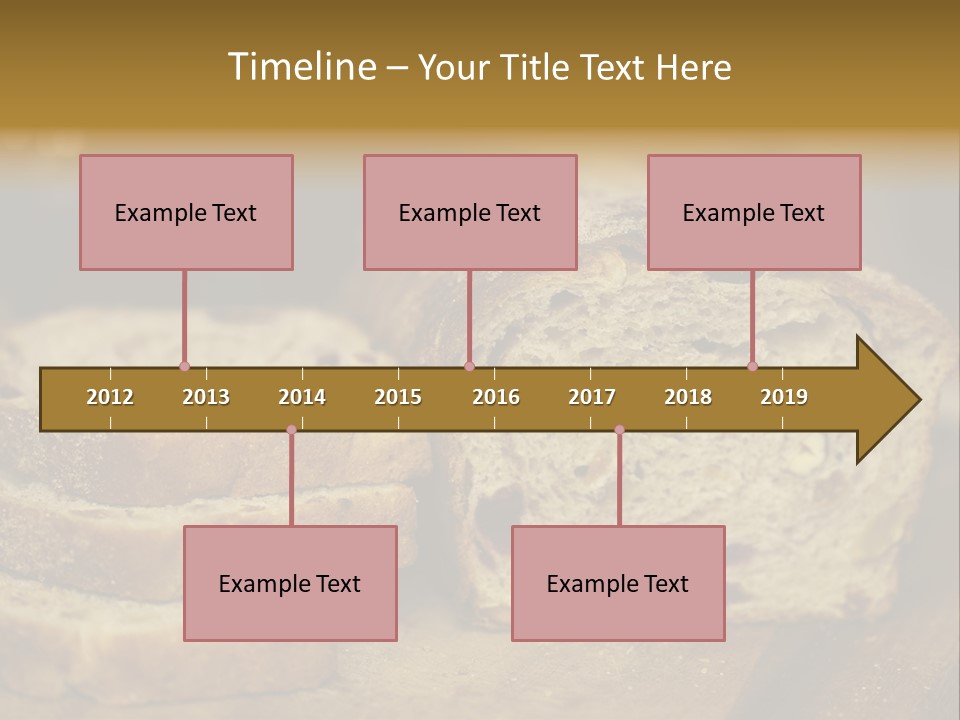 Timeline – Your Title Text Here

Example Text

Example Text

Example Text

2012 2013 2014 2015 2016 2017 2018 2019

Example Text

Example Text